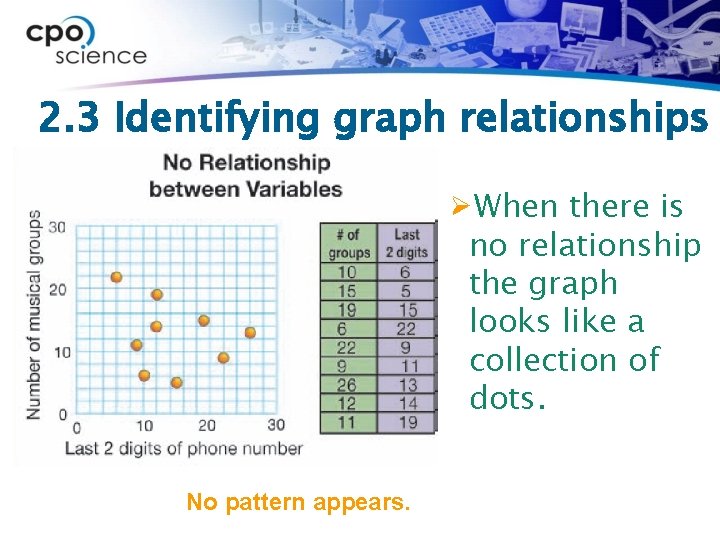 cpo science

2.3 Identifying graph relationships

No Relationship between Variables

Number of musical groups

30
20
10
0

0 10 20 30
Last 2 digits of phone number

| # of groups | Last 2 digits |
|---|---|
| 10 | 6 |
| 15 | 5 |
| 19 | 15 |
| 6 | 22 |
| 22 | 9 |
| 9 | 11 |
| 26 | 13 |
| 12 | 14 |
| 11 | 19 |

➢When there is no relationship the graph looks like a collection of dots.

No pattern appears.